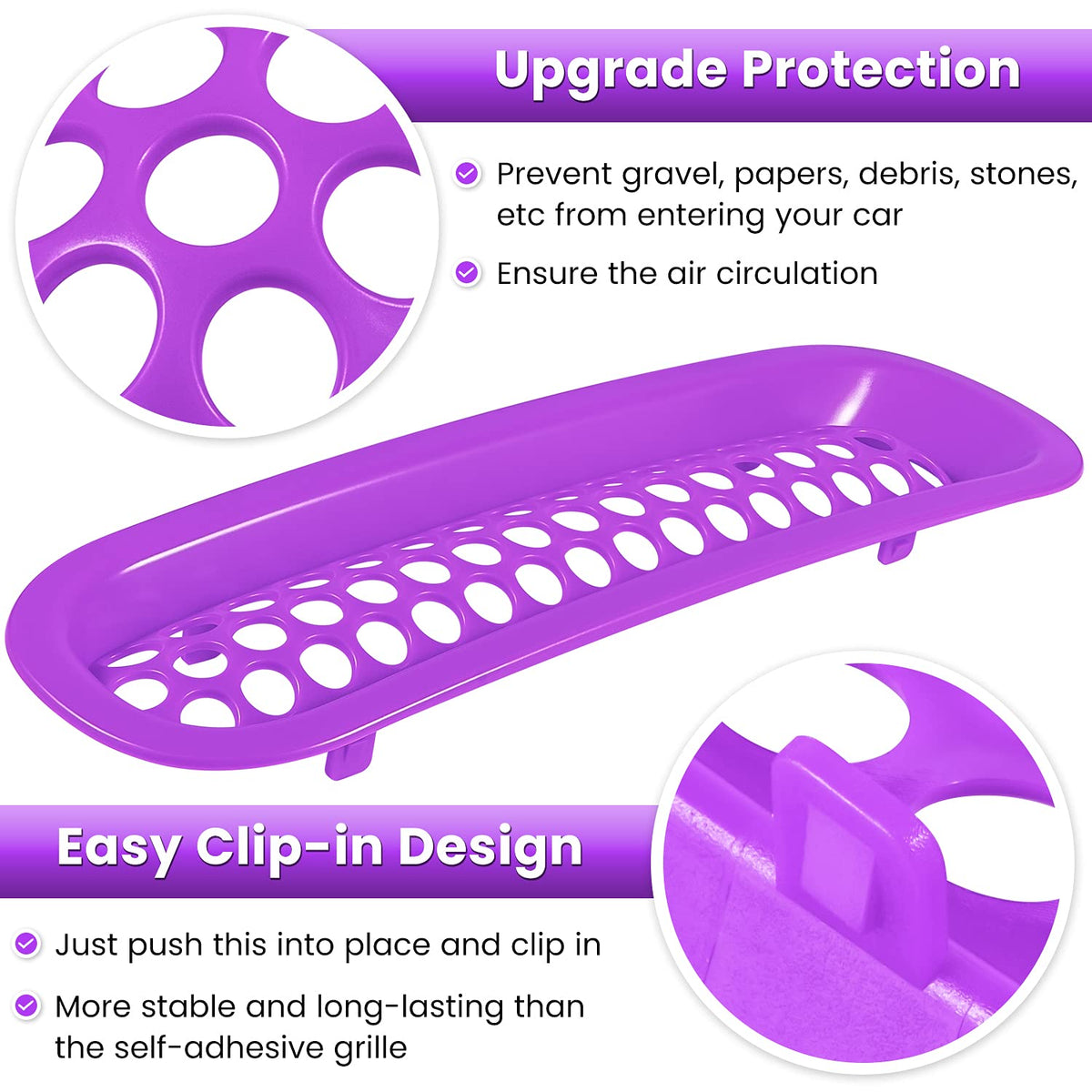 Upgrade Protection

Prevent gravel, papers, debris, stones, etc from entering your car

Ensure the air circulation

Easy Clip-in Design

Just push this into place and clip in

More stable and long-lasting than the self-adhesive grille